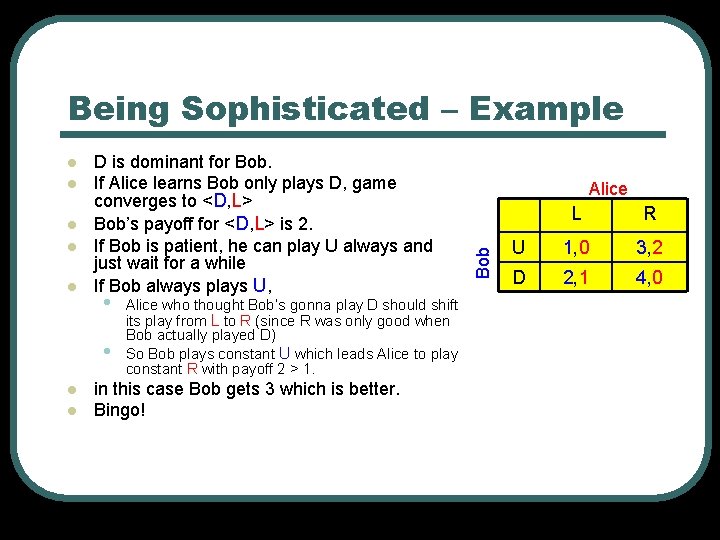 Being Sophisticated – Example

- D is dominant for Bob.
- If Alice learns Bob only plays D, game converges to <D,L>
- Bob's payoff for <D,L> is 2.
- If Bob is patient, he can play U always and just wait for a while
- If Bob always plays U,
  - Alice who thought Bob's gonna play D should shift its play from L to R (since R was only good when Bob actually played D)
  - So Bob plays constant U which leads Alice to play constant R with payoff 2 > 1.
- in this case Bob gets 3 which is better.
- Bingo!

Alice

Bob

| | L | R |
|---|---|---|
| U | 1,0 | 3,2 |
| D | 2,1 | 4,0 |